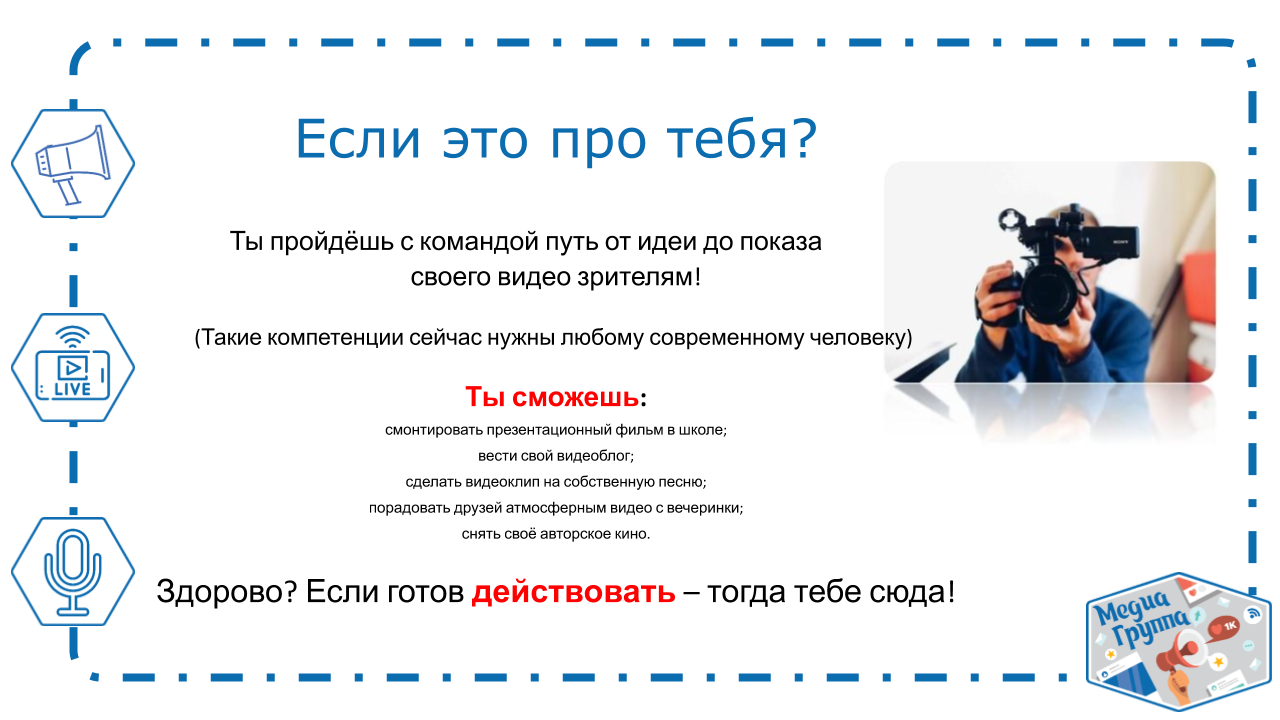 LIVE

Если это про тебя?

Ты пройдёшь с командой путь от идеи до показа своего видео зрителям!

(Такие компетенции сейчас нужны любому современному человеку)

Ты сможешь:

смонтировать презентационный фильм в школе;
вести свой видеоблог;
сделать видеоклип на собственную песню;
порадовать друзей атмосферным видео с вечеринки;
снять своё авторское кино.

Здорово? Если готов действовать – тогда тебе сюда!

SONY

Медиа Группа

1K